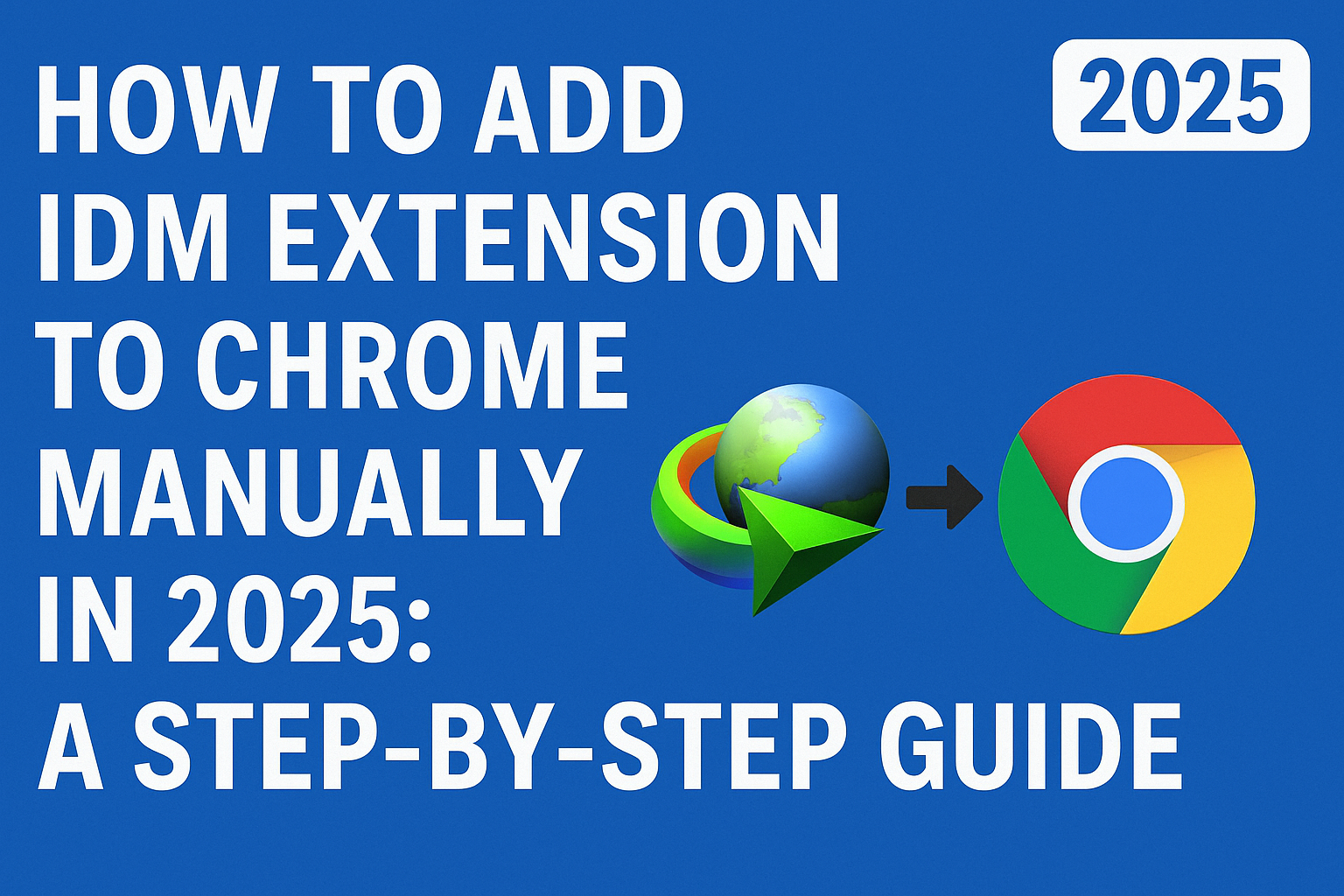 HOW TO ADD IDM EXTENSION TO CHROME MANUALLY IN 2025: A STEP-BY-STEP GUIDE

2025